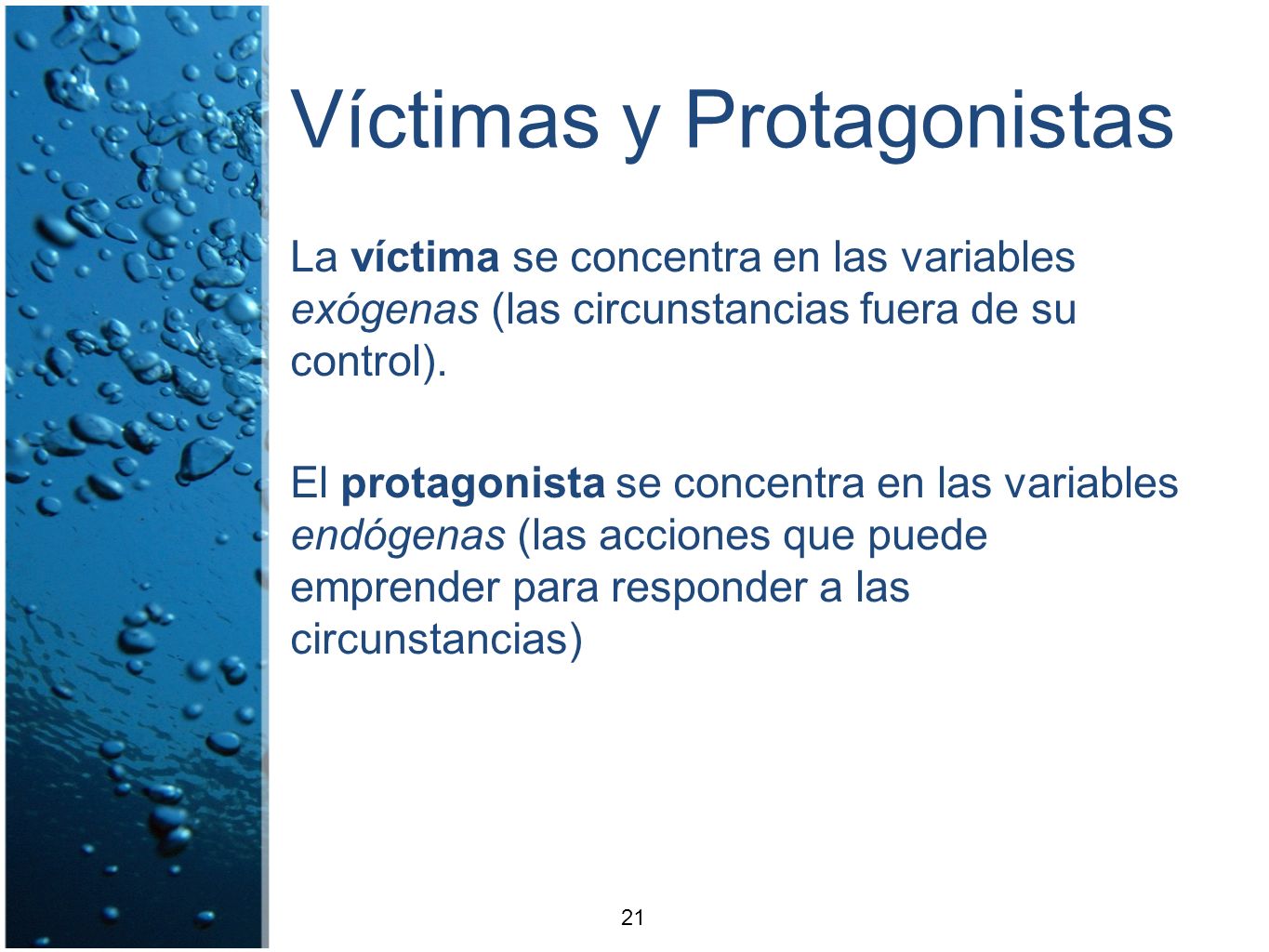 Víctimas y Protagonistas

La víctima se concentra en las variables exógenas (las circunstancias fuera de su control).

El protagonista se concentra en las variables endógenas (las acciones que puede emprender para responder a las circunstancias)

21